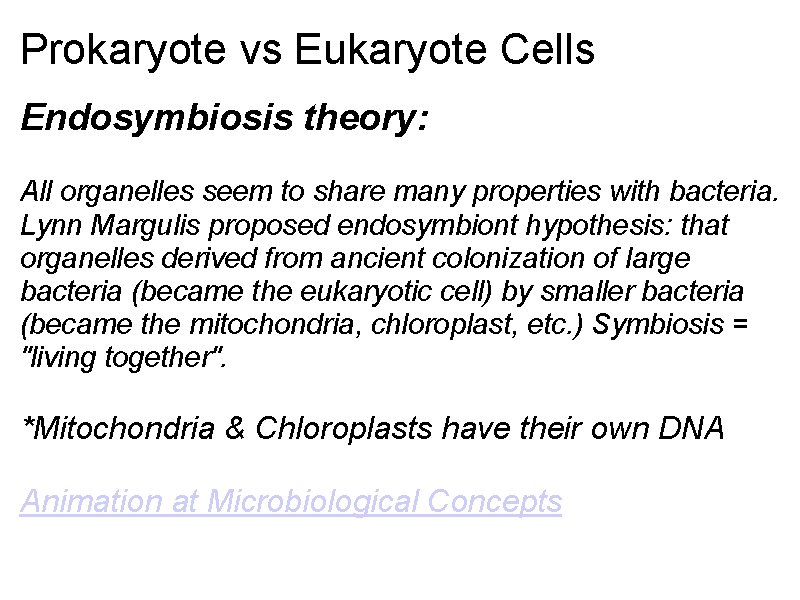 Prokaryote vs Eukaryote Cells

Endosymbiosis theory:

All organelles seem to share many properties with bacteria. Lynn Margulis proposed endosymbiont hypothesis: that organelles derived from ancient colonization of large bacteria (became the eukaryotic cell) by smaller bacteria (became the mitochondria, chloroplast, etc.) Symbiosis = "living together".

*Mitochondria & Chloroplasts have their own DNA

Animation at Microbiological Concepts